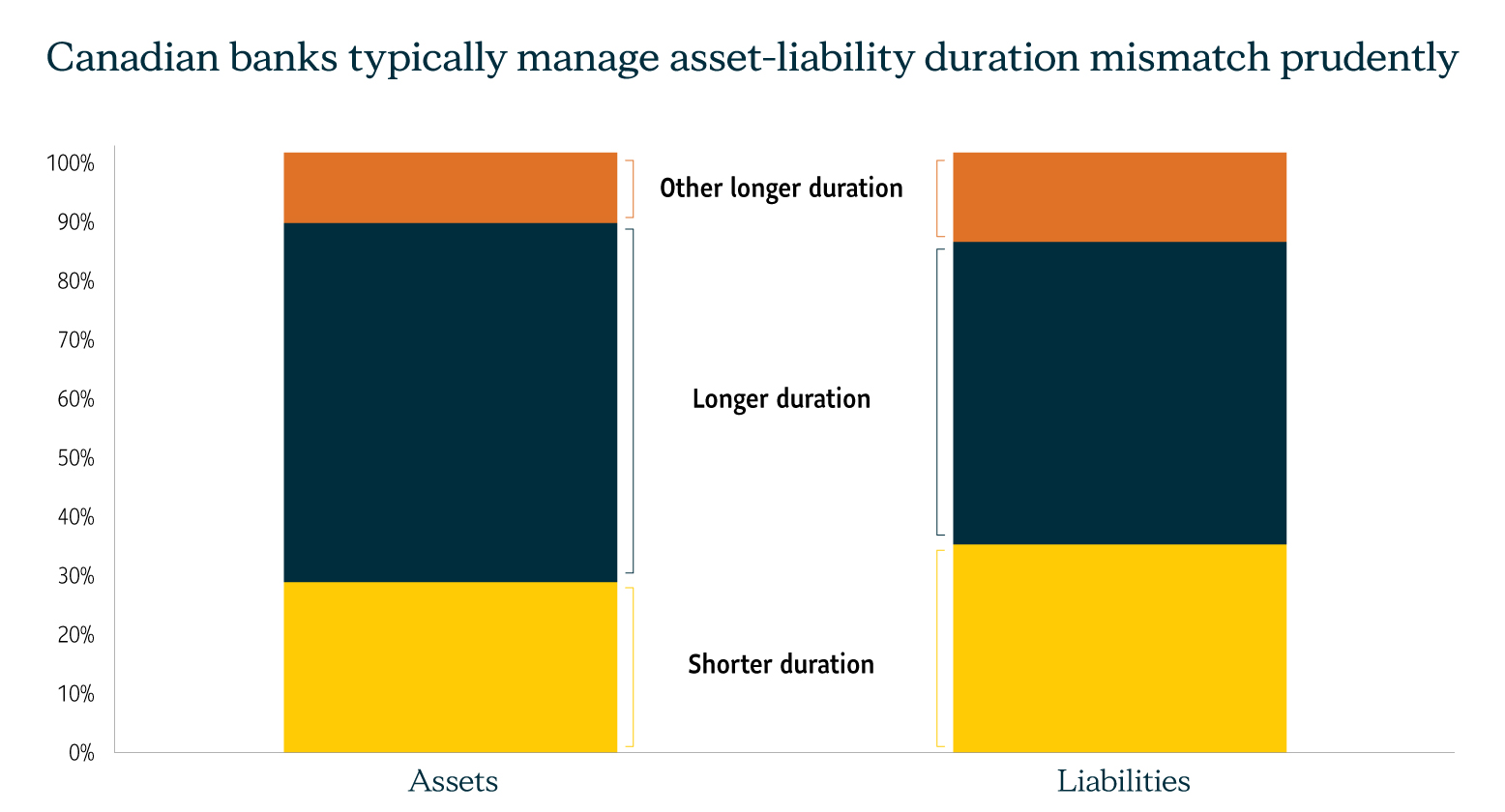 Canadian banks typically manage asset-liability duration mismatch prudently

100%
90%
80%
70%
60%
50%
40%
30%
20%
10%
0%

Other longer duration

Longer duration

Shorter duration

Assets

Liabilities